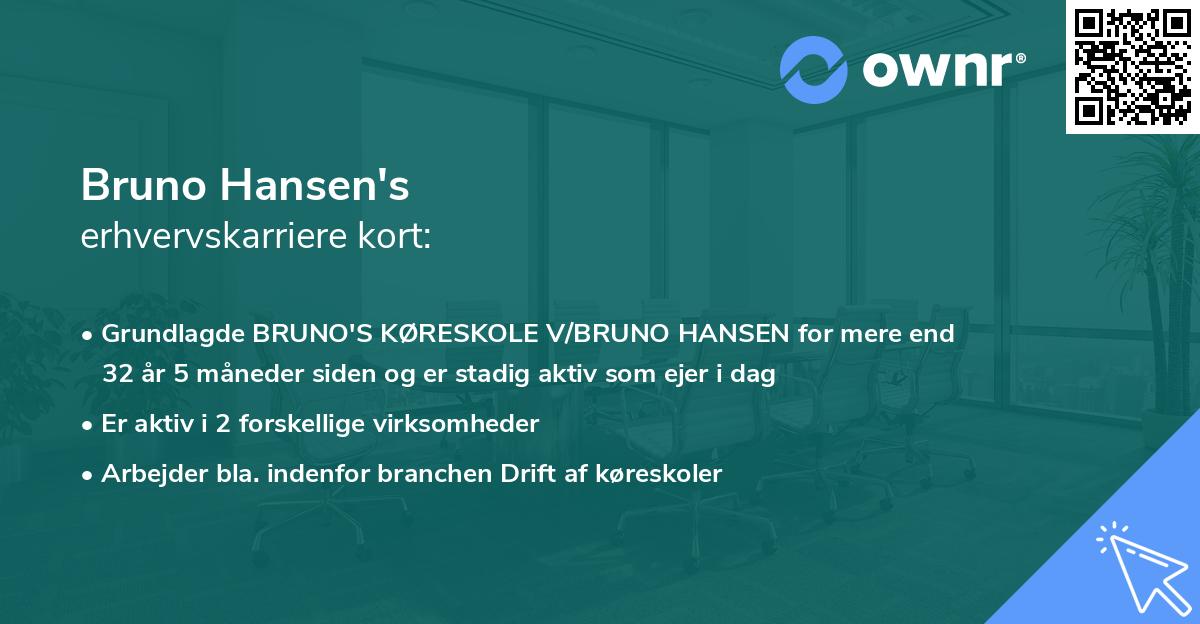 ownr®

Bruno Hansen's
erhvervskarriere kort:

• Grundlagde BRUNO'S KØRESKOLE V/BRUNO HANSEN for mere end 32 år 5 måneder siden og er stadig aktiv som ejer i dag

• Er aktiv i 2 forskellige virksomheder

• Arbejder bla. indenfor branchen Drift af køreskoler